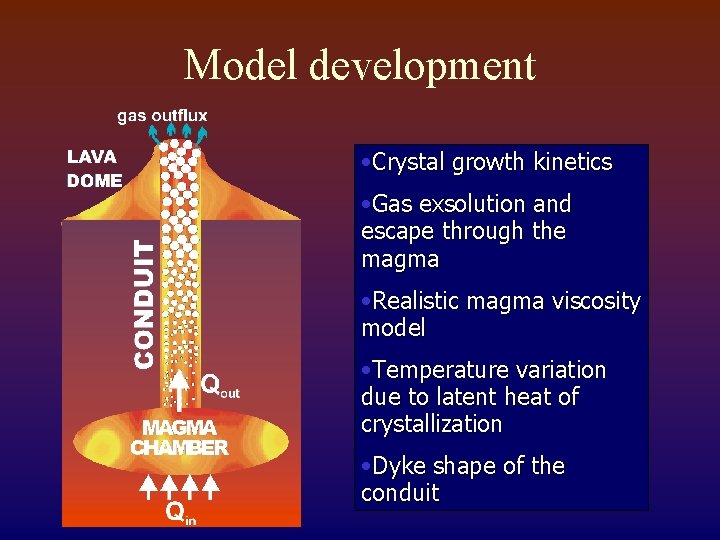 Model development

gas outflux

LAVA DOME

CONDUIT

$Q_{out}$

MAGMA CHAMBER

$Q_{in}$

•Crystal growth kinetics

•Gas exsolution and escape through the magma

•Realistic magma viscosity model

•Temperature variation due to latent heat of crystallization

•Dyke shape of the conduit